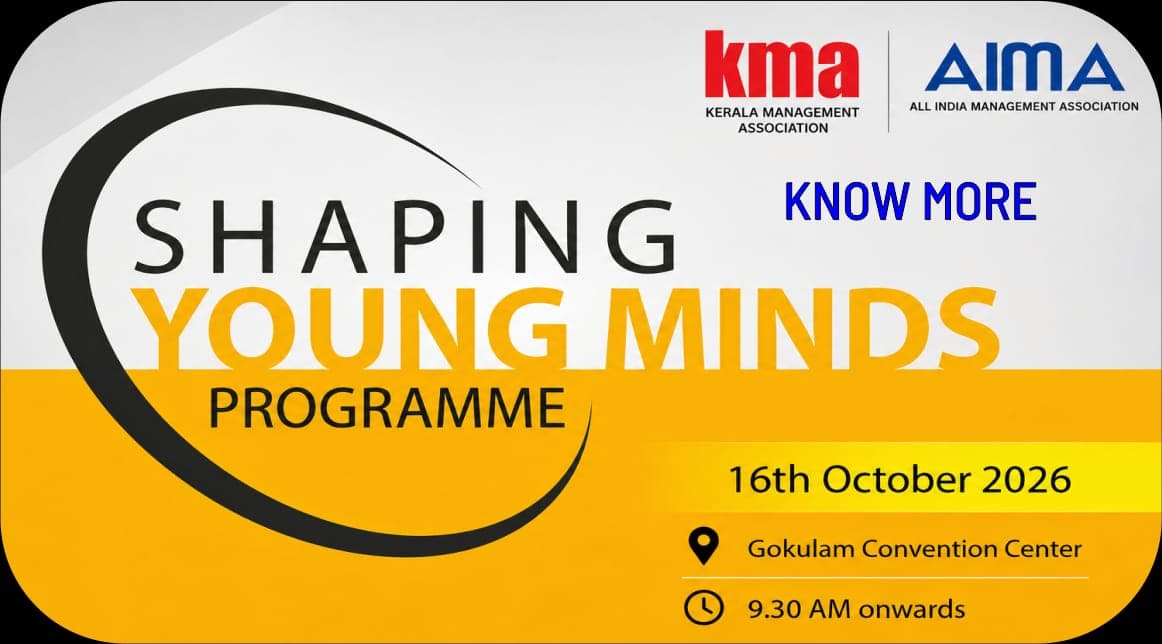 kma
KERALA MANAGEMENT ASSOCIATION

AIMA
ALL INDIA MANAGEMENT ASSOCIATION

KNOW MORE

SHAPING
YOUNG MINDS
PROGRAMME

16th October 2026

Gokulam Convention Center

9.30 AM onwards